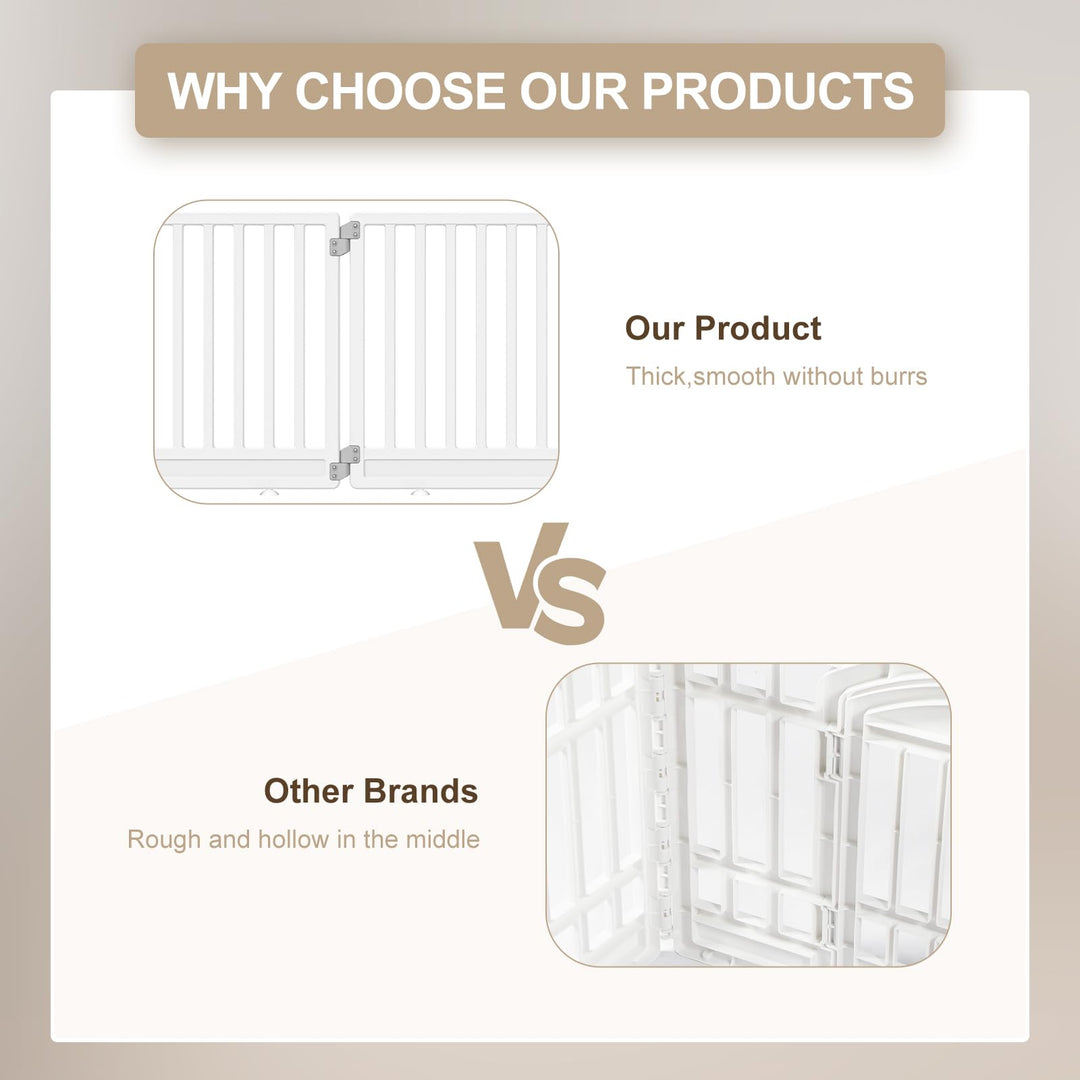 WHY CHOOSE OUR PRODUCTS

Our Product

Thick,smooth without burrs

VS

Other Brands

Rough and hollow in the middle